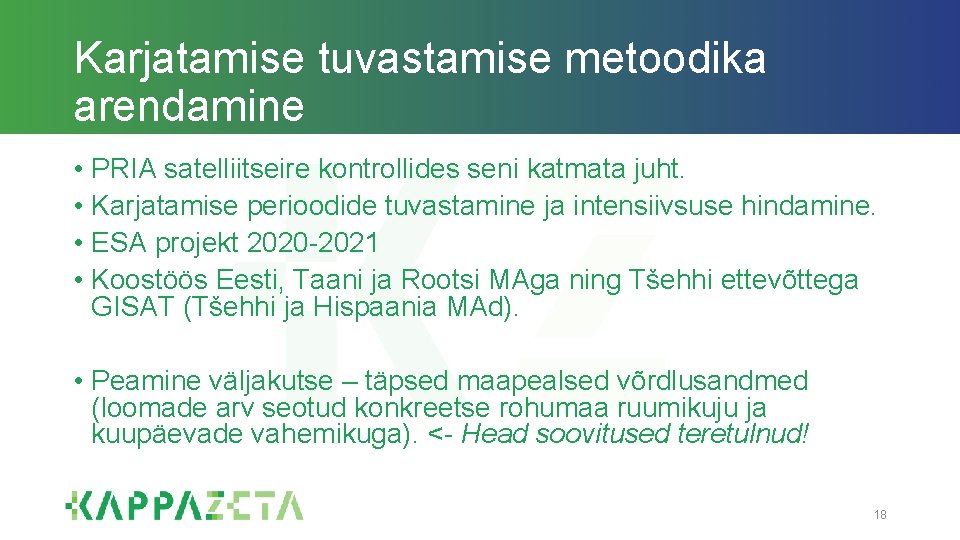 Karjatamise tuvastamise metoodika arendamine

• PRIA satelliitseire kontrollides seni katmata juht.
• Karjatamise perioodide tuvastamine ja intensiivsuse hindamine.
• ESA projekt 2020-2021
• Koostöös Eesti, Taani ja Rootsi MAga ning Tšehhi ettevõttega GISAT (Tšehhi ja Hispaania MAd).

• Peamine väljakutse – täpsed maapealsed võrdlusandmed (loomade arv seotud konkreetse rohumaa ruumikuju ja kuupäevade vahemikuga). <- Head soovitused teretulnud!

KAPPAZETA

18